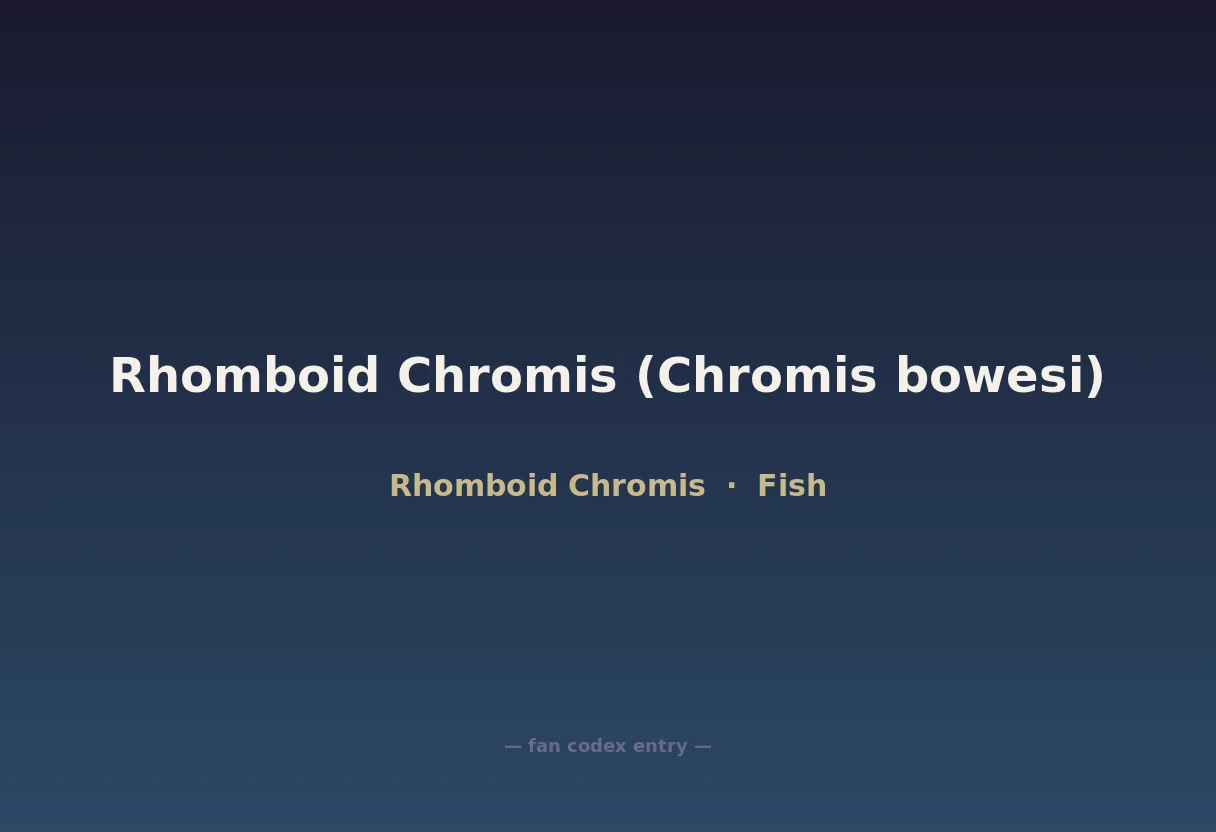 Rhomboid Chromis (Chromis bowesi)

Rhomboid Chromis · Fish

— fan codex entry —